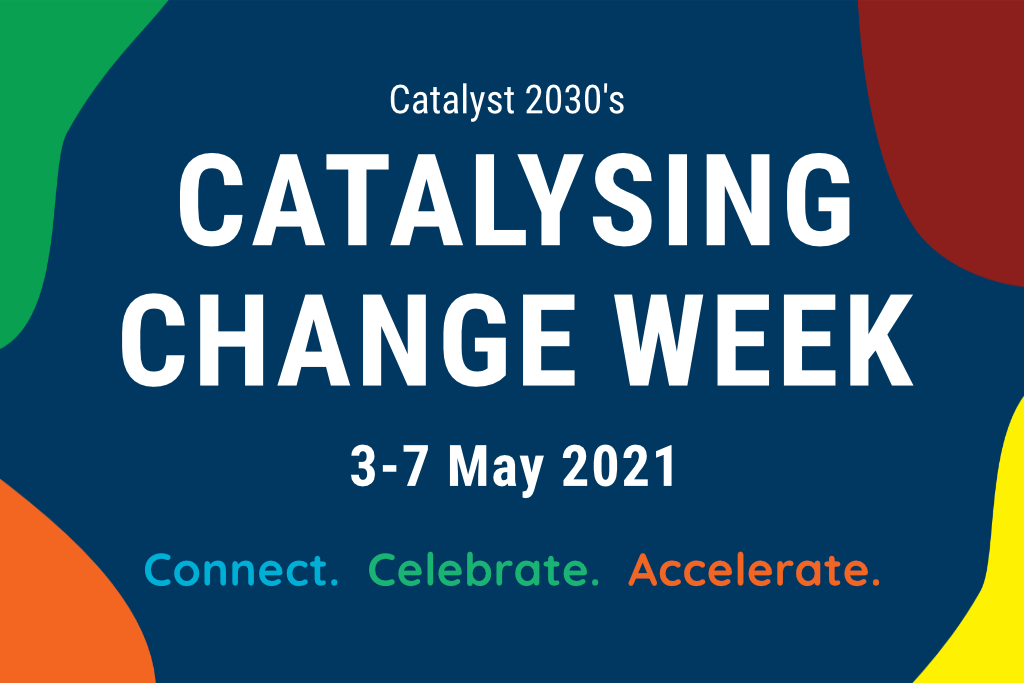 Catalyst 2030's

CATALYSING CHANGE WEEK

3-7 May 2021

Connect. Celebrate. Accelerate.